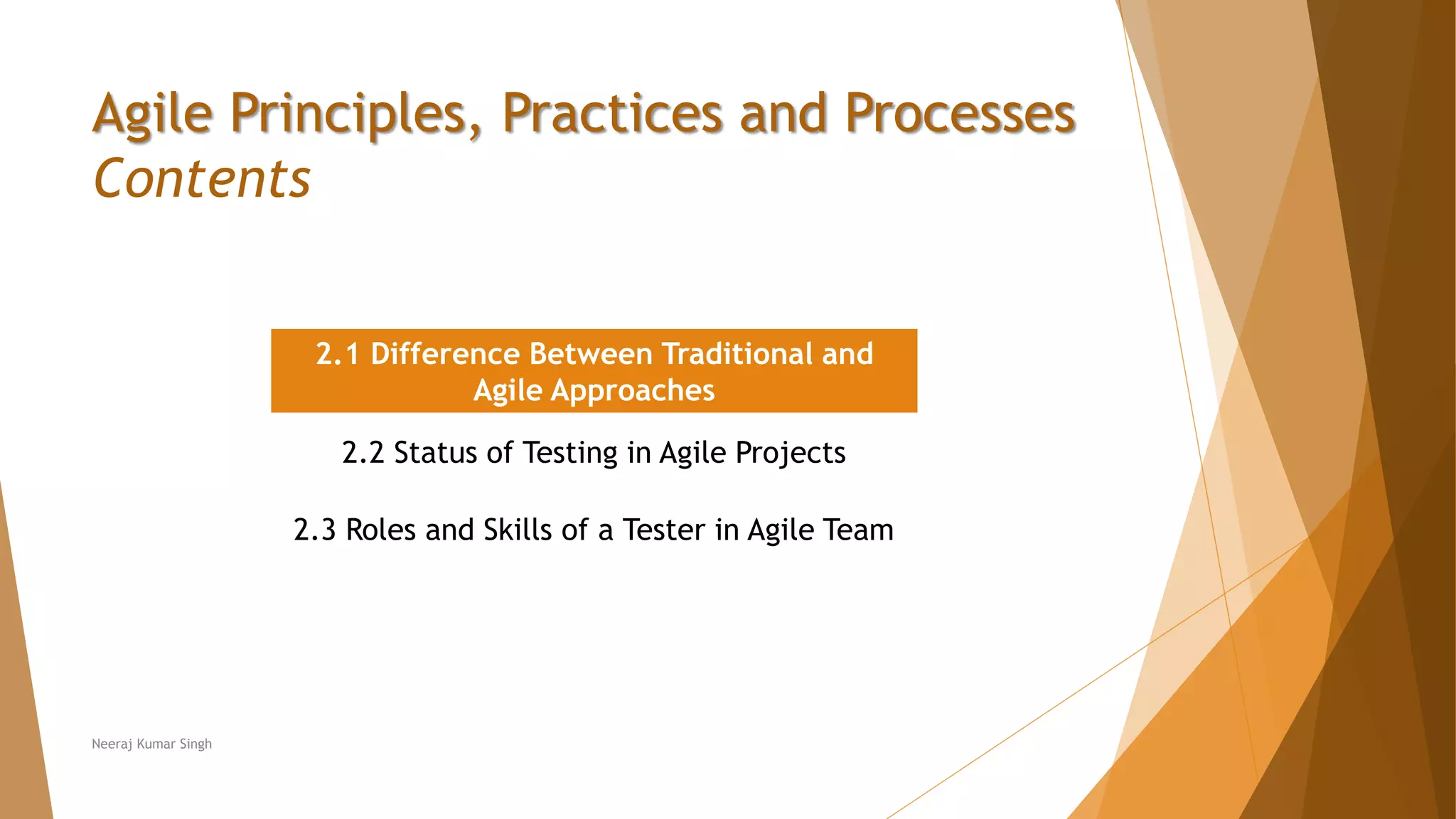 Agile Principles, Practices and Processes
Contents

2.1 Difference Between Traditional and Agile Approaches

2.2 Status of Testing in Agile Projects

2.3 Roles and Skills of a Tester in Agile Team

Neeraj Kumar Singh